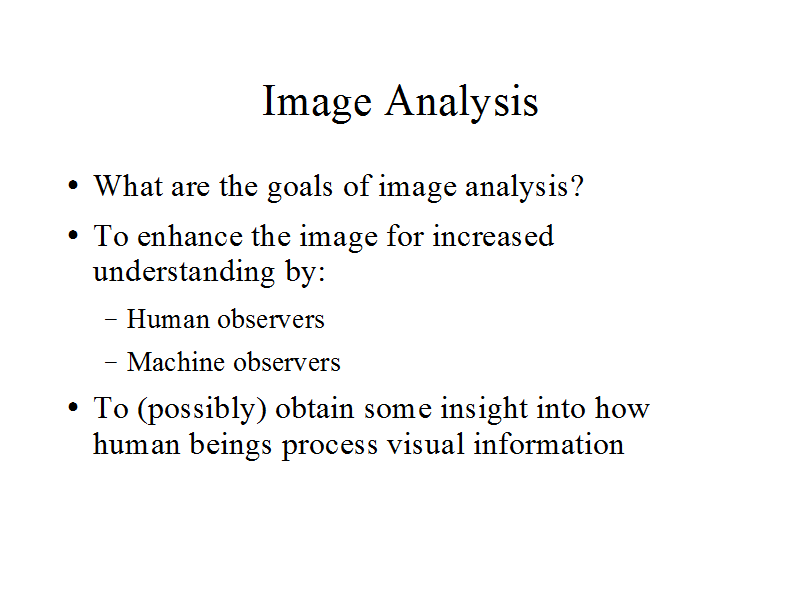 Image Analysis

• What are the goals of image analysis?

• To enhance the image for increased understanding by:

– Human observers

– Machine observers

• To (possibly) obtain some insight into how human beings process visual information